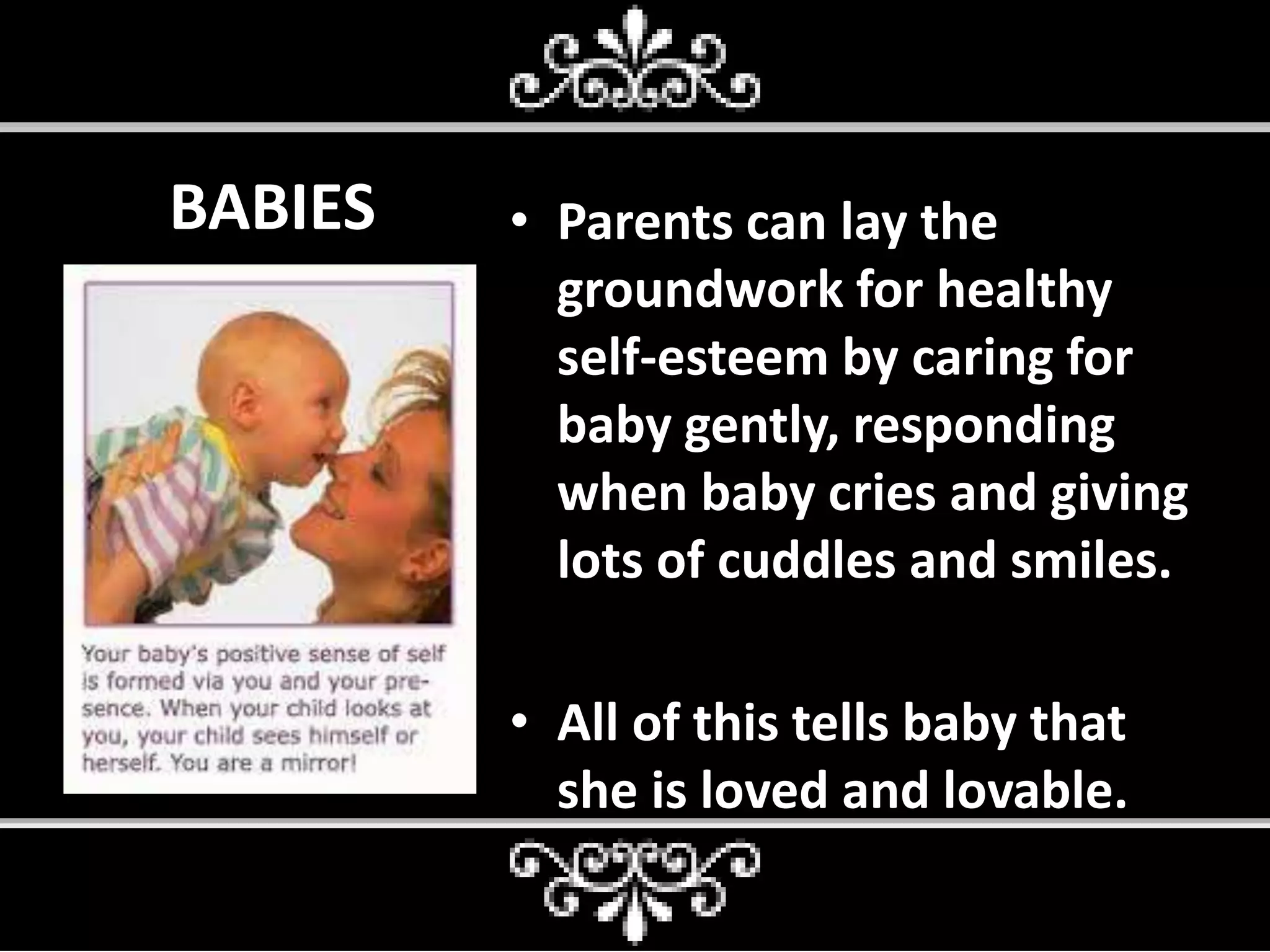 BABIES

Your baby's positive sense of self is formed via you and your presence. When your child looks at you, your child sees himself or herself. You are a mirror!

• Parents can lay the groundwork for healthy self-esteem by caring for baby gently, responding when baby cries and giving lots of cuddles and smiles.

• All of this tells baby that she is loved and lovable.